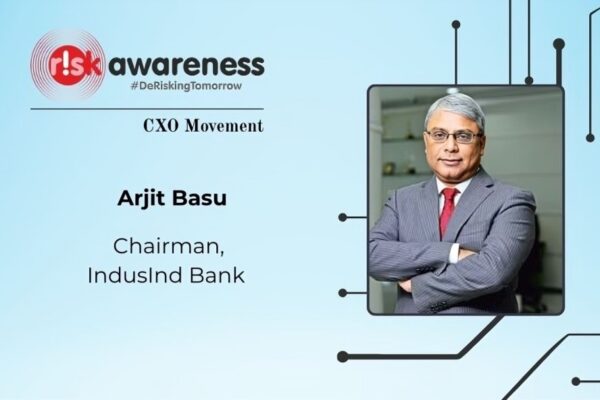 r!sk awareness
#DeRiskingTomorrow

CXO Movement

Arjit Basu

Chairman, IndusInd Bank